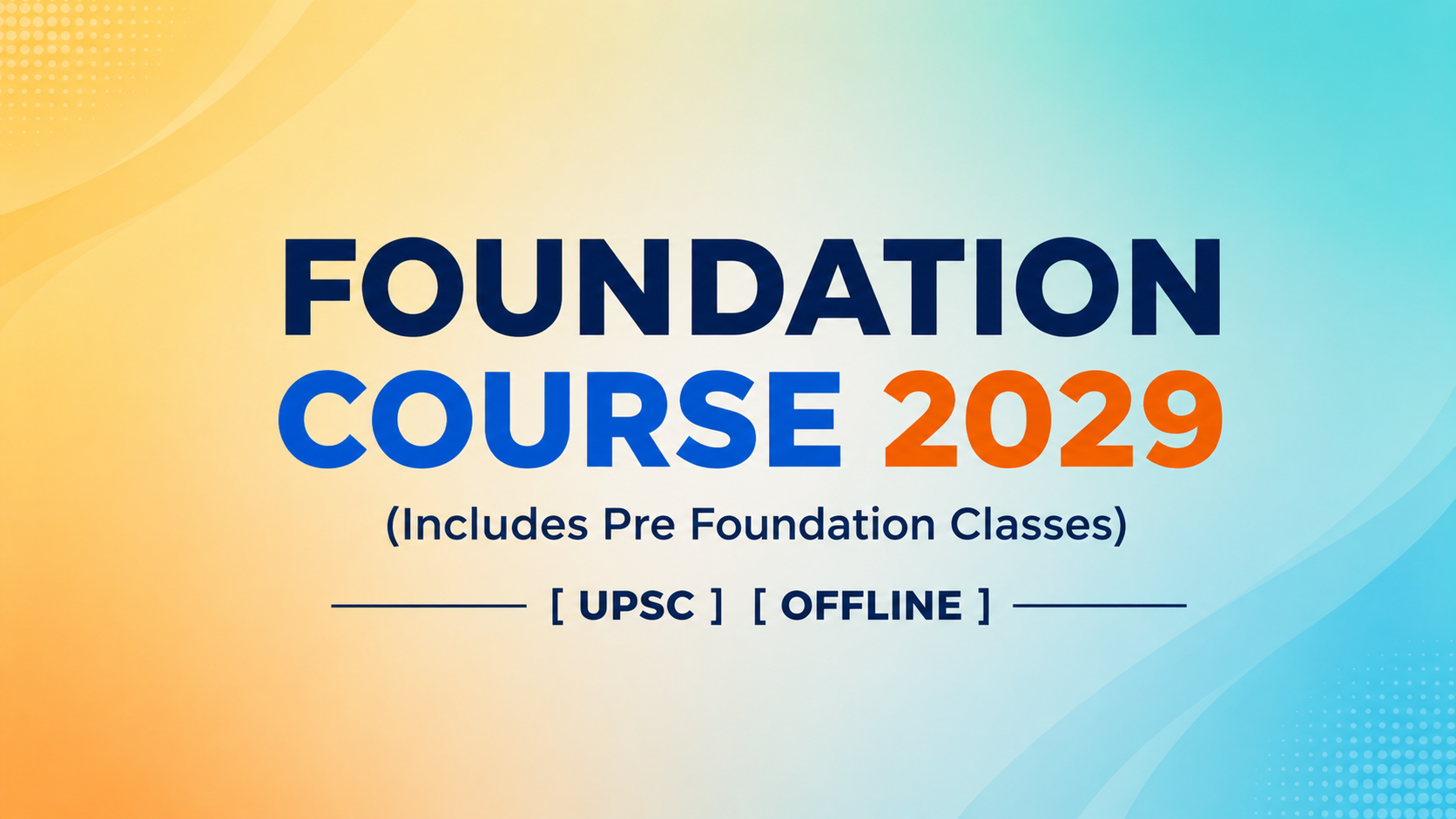 FOUNDATION
COURSE 2029
(Includes Pre Foundation Classes)

[ UPSC ] [ OFFLINE ]